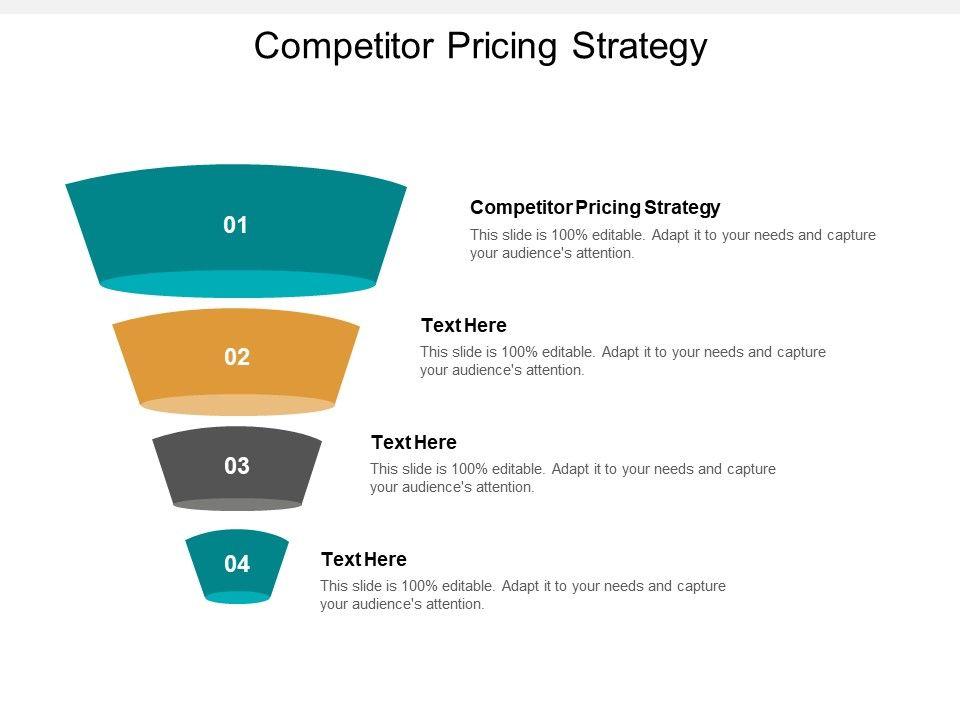 Competitor Pricing Strategy

01

Competitor Pricing Strategy
This slide is 100% editable. Adapt it to your needs and capture your audience's attention.

02

Text Here
This slide is 100% editable. Adapt it to your needs and capture your audience's attention.

03

Text Here
This slide is 100% editable. Adapt it to your needs and capture your audience's attention.

04

Text Here
This slide is 100% editable. Adapt it to your needs and capture your audience's attention.